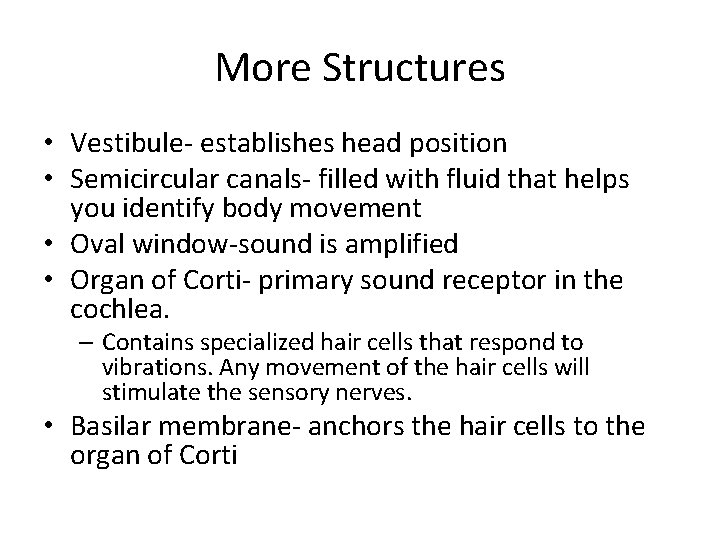 More Structures

• Vestibule- establishes head position
• Semicircular canals- filled with fluid that helps you identify body movement
• Oval window-sound is amplified
• Organ of Corti- primary sound receptor in the cochlea.
  – Contains specialized hair cells that respond to vibrations. Any movement of the hair cells will stimulate the sensory nerves.
• Basilar membrane- anchors the hair cells to the organ of Corti